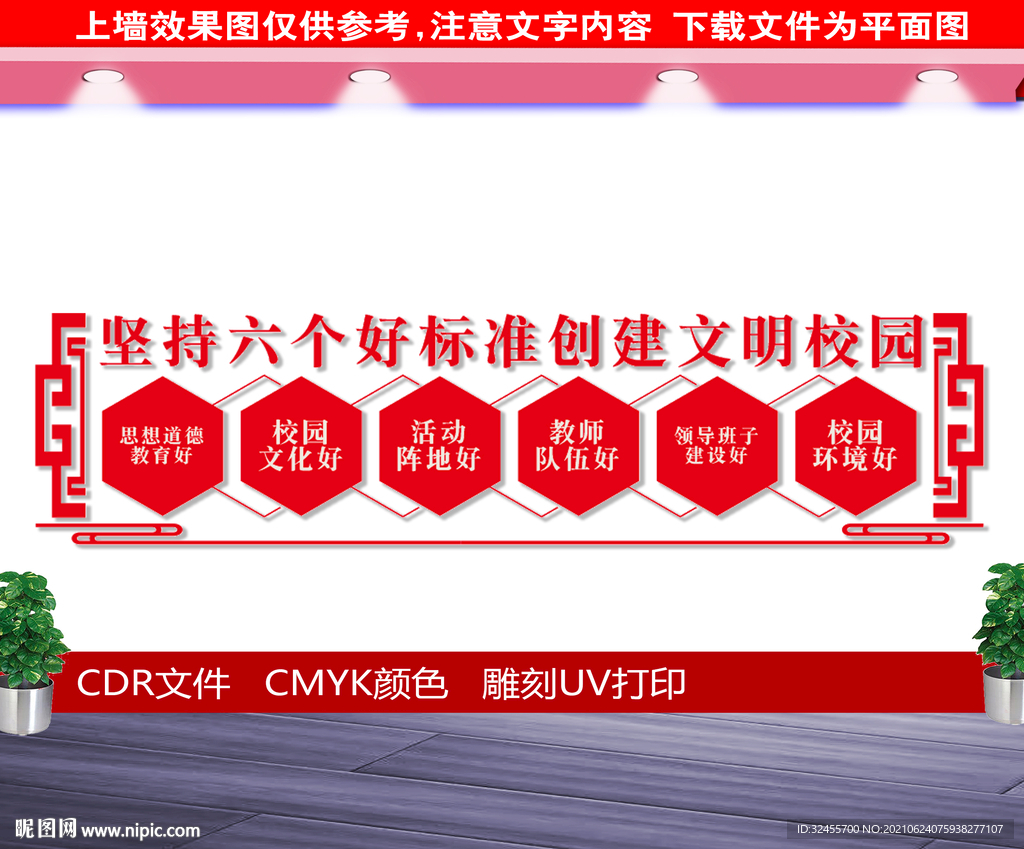 上墙效果图仅供参考，注意文字内容 下载文件为平面图

坚持六个好标准创建文明校园

思想道德教育好

校园文化好

活动阵地好

教师队伍好

领导班子建设好

校园环境好

CDR文件 CMYK颜色 雕刻UV打印

昵图网 www.nipic.com

ID:32455700 NO:20210624075938277107